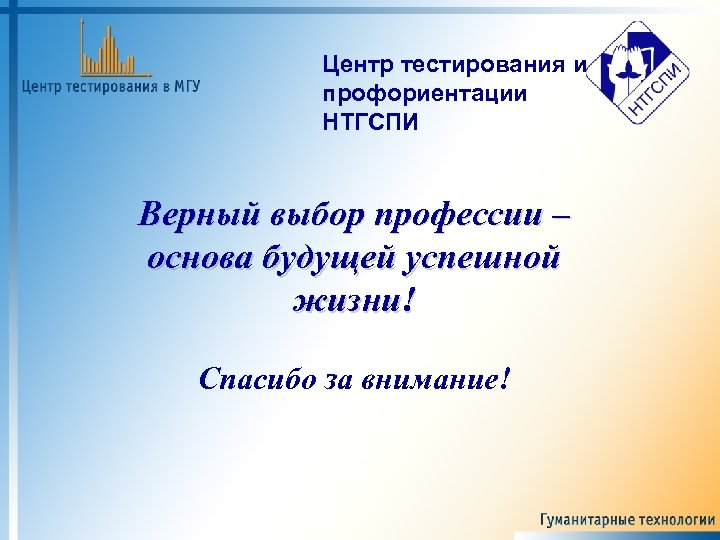 Центр тестирования в МГУ

Центр тестирования и профориентации НТГСПИ

НТГСПИ

Верный выбор профессии – основа будущей успешной жизни!

Спасибо за внимание!

Гуманитарные технологии